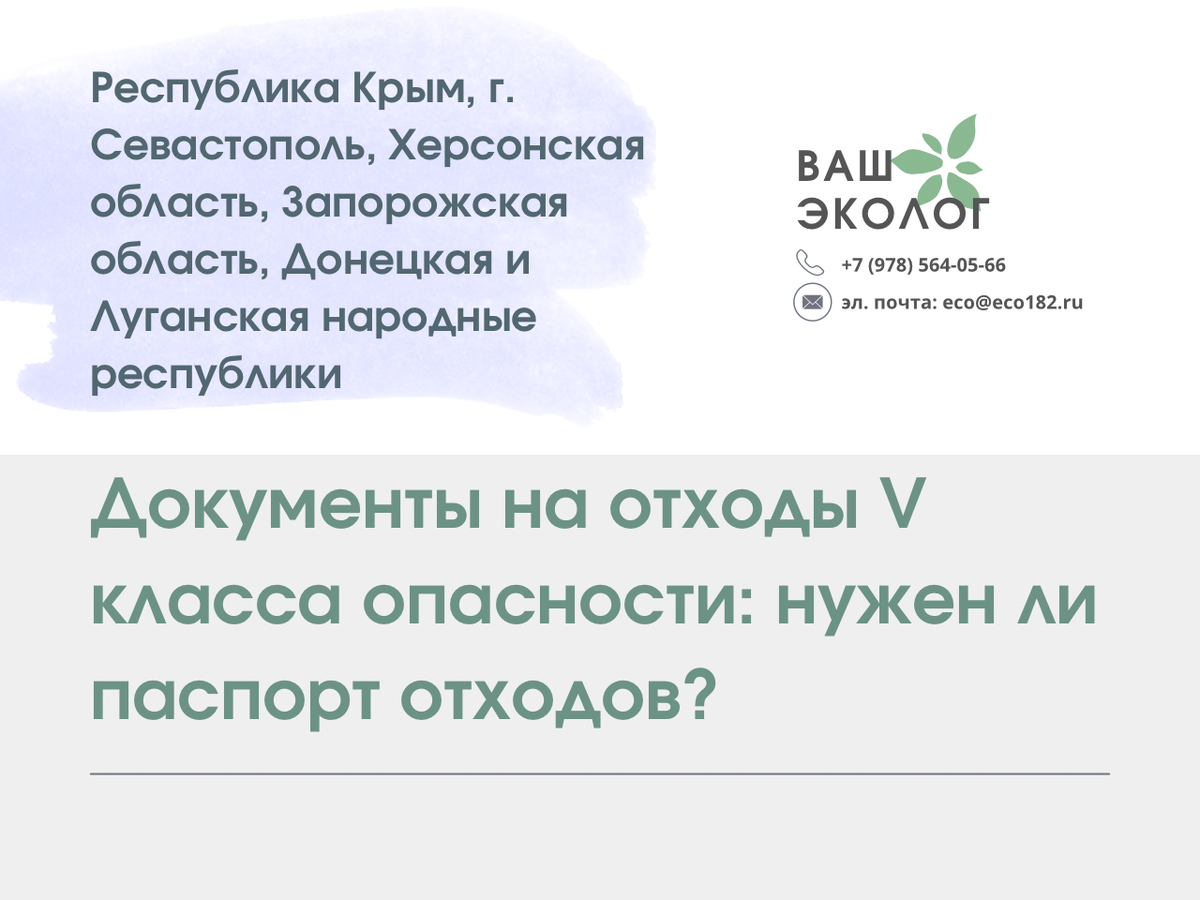 Республика Крым, г. Севастополь, Херсонская область, Запорожская область, Донецкая и Луганская народные республики

ВАШ ЭКОЛОГ

+7 (978) 564-05-66

эл. почта: eco@eco182.ru

Документы на отходы V класса опасности: нужен ли паспорт отходов?